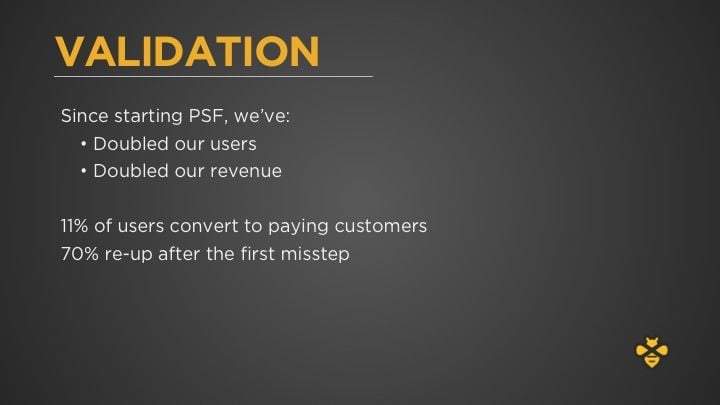 VALIDATION

Since starting PSF, we've:
• Doubled our users
• Doubled our revenue

11% of users convert to paying customers
70% re-up after the first misstep